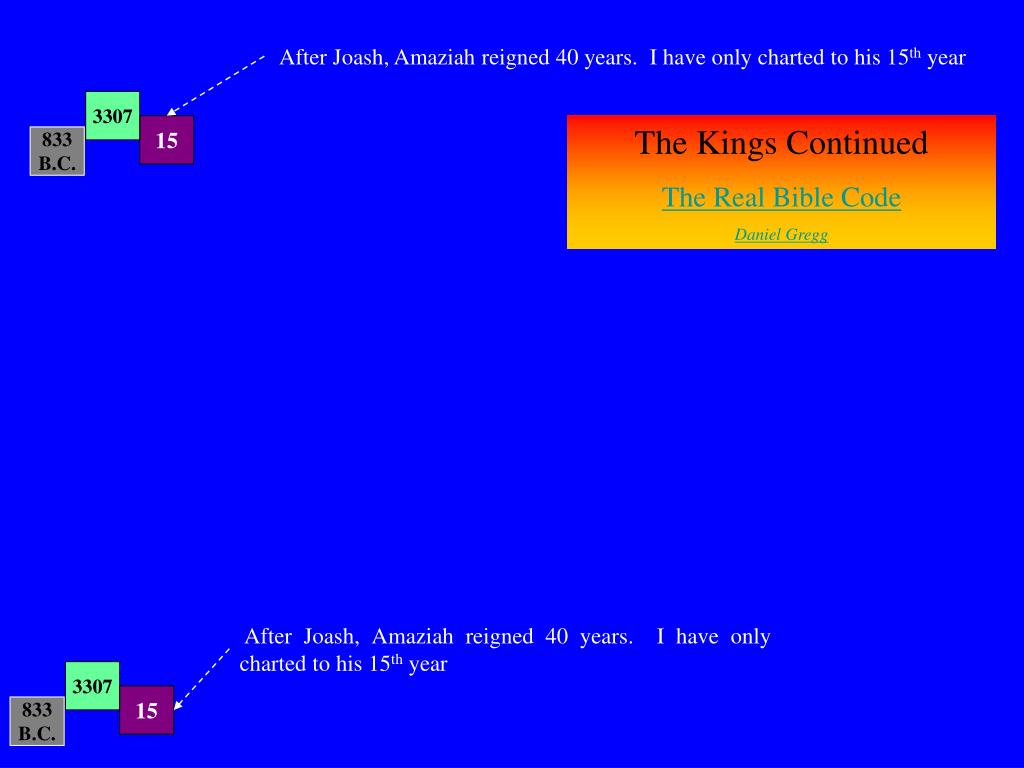 After Joash, Amaziah reigned 40 years. I have only charted to his 15$^{th}$ year

3307

833 B.C.

15

The Kings Continued

The Real Bible Code

Daniel Gregg

After Joash, Amaziah reigned 40 years. I have only charted to his 15$^{th}$ year

3307

833 B.C.

15